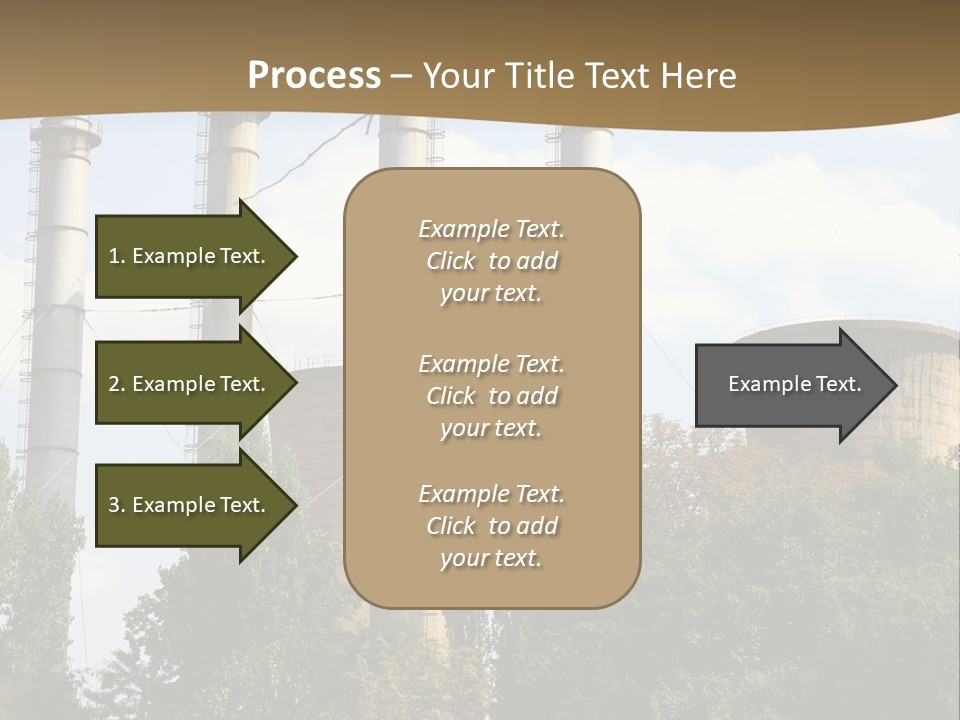 Process – Your Title Text Here

1. Example Text.

2. Example Text.

3. Example Text.

Example Text. Click to add your text.

Example Text. Click to add your text.

Example Text. Click to add your text.

Example Text.